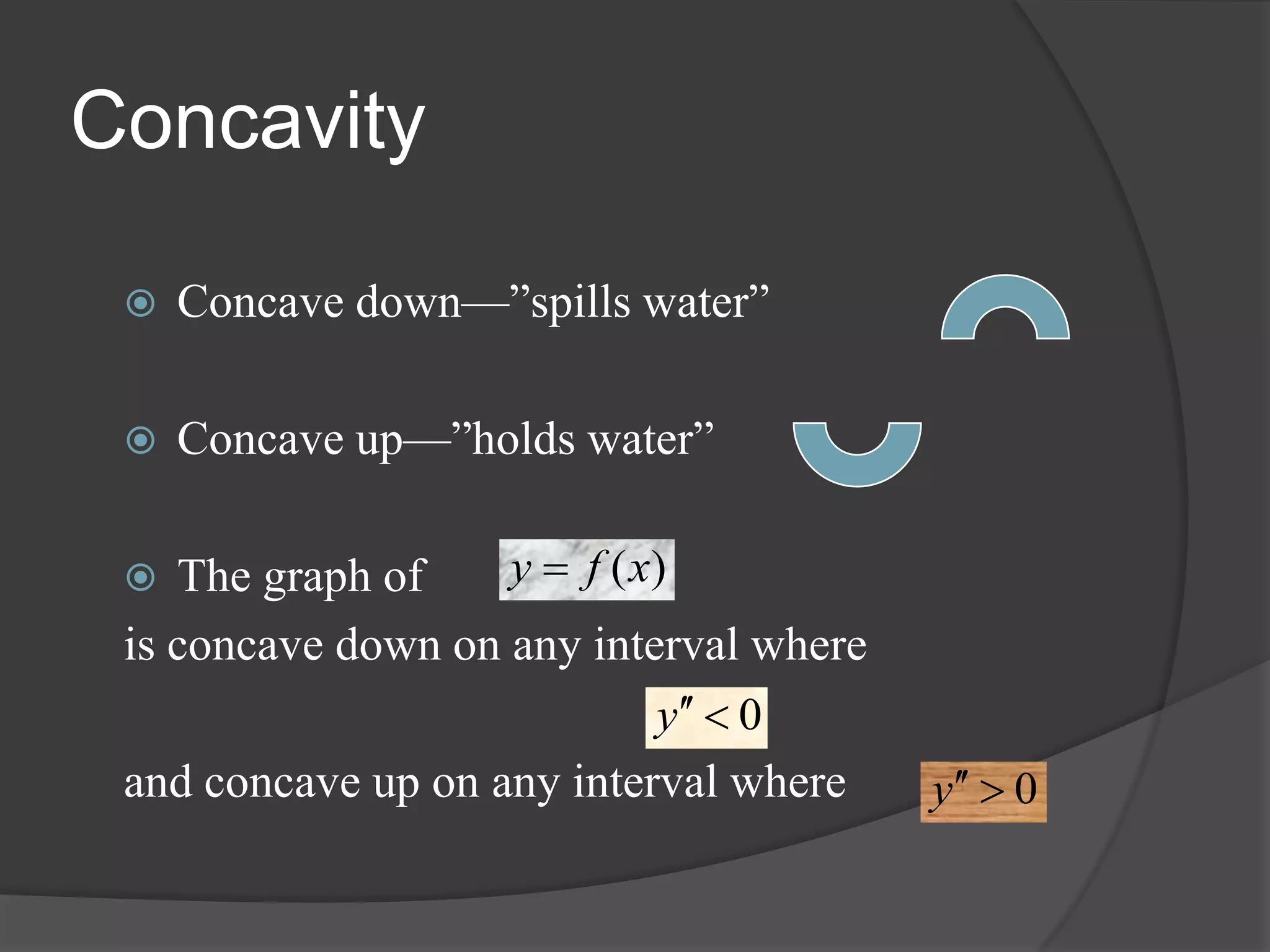 Concavity

Concave down—”spills water”

Concave up—”holds water”

The graph of $y = f(x)$ is concave down on any interval where $y'' < 0$ and concave up on any interval where $y'' > 0$